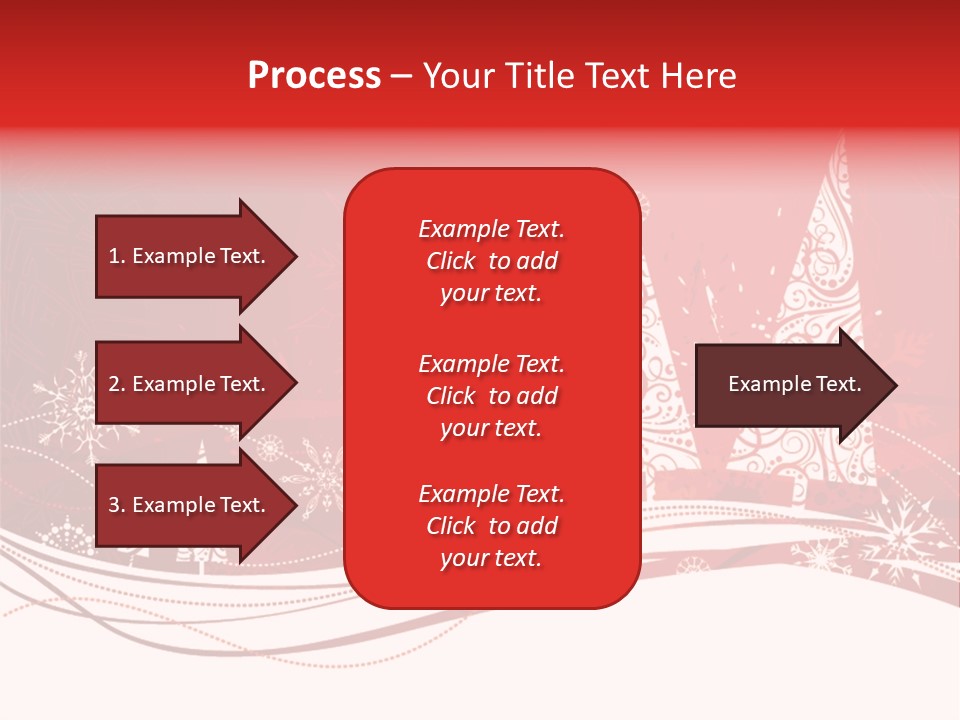 Process – Your Title Text Here

1. Example Text.

2. Example Text.

3. Example Text.

Example Text. Click to add your text.

Example Text. Click to add your text.

Example Text. Click to add your text.

Example Text.